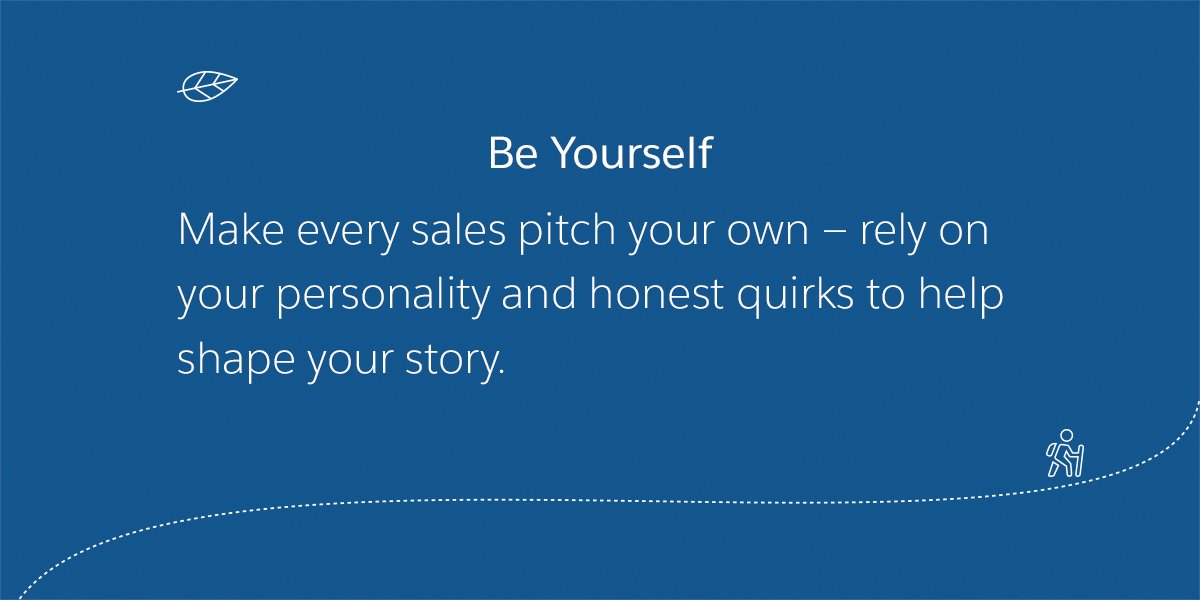 Be Yourself

Make every sales pitch your own – rely on your personality and honest quirks to help shape your story.